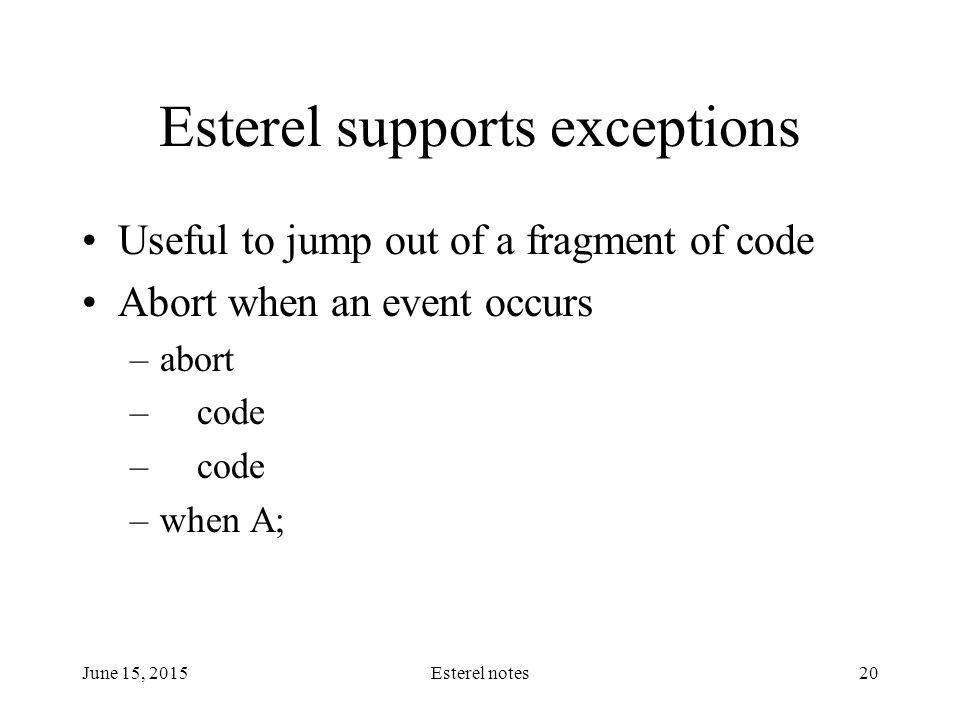 Esterel supports exceptions

• Useful to jump out of a fragment of code
• Abort when an event occurs
– abort
– code
– code
– when A;

June 15, 2015
Esterel notes
20